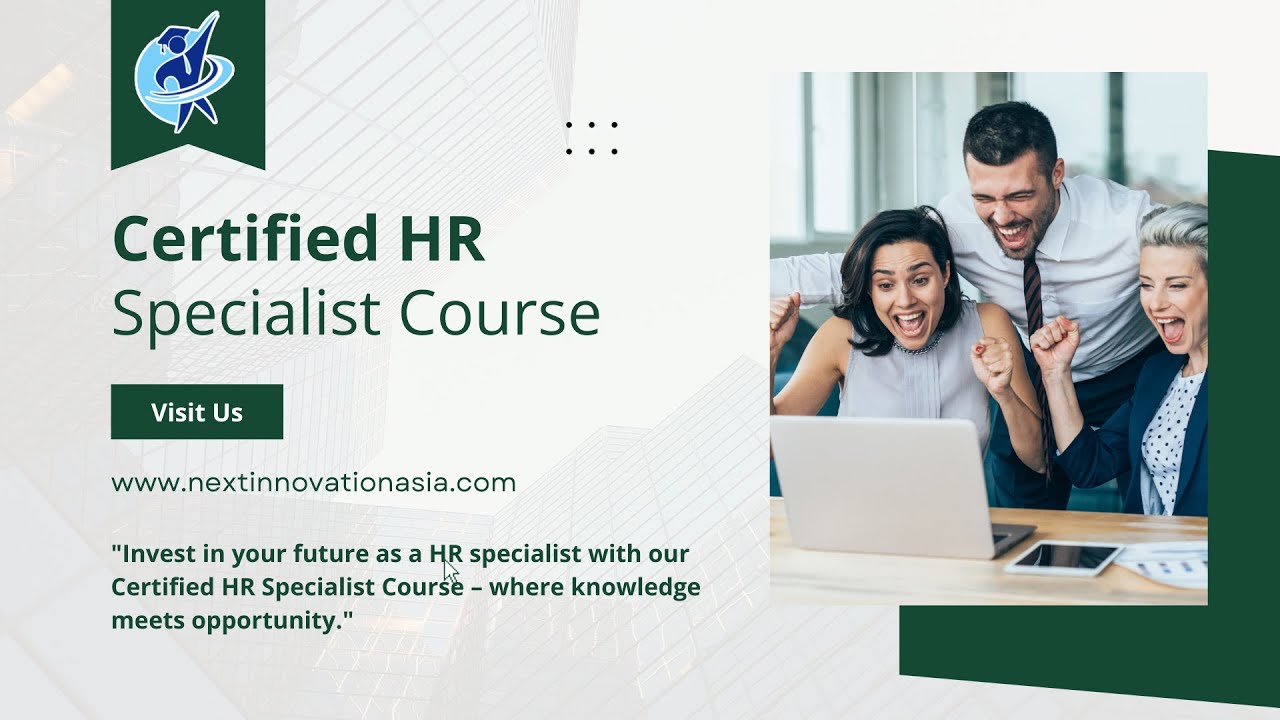 Certified HR
Specialist Course

Visit Us

www.nextinnovationasia.com

"Invest in your future as a HR specialist with our Certified HR Specialist Course – where knowledge meets opportunity."